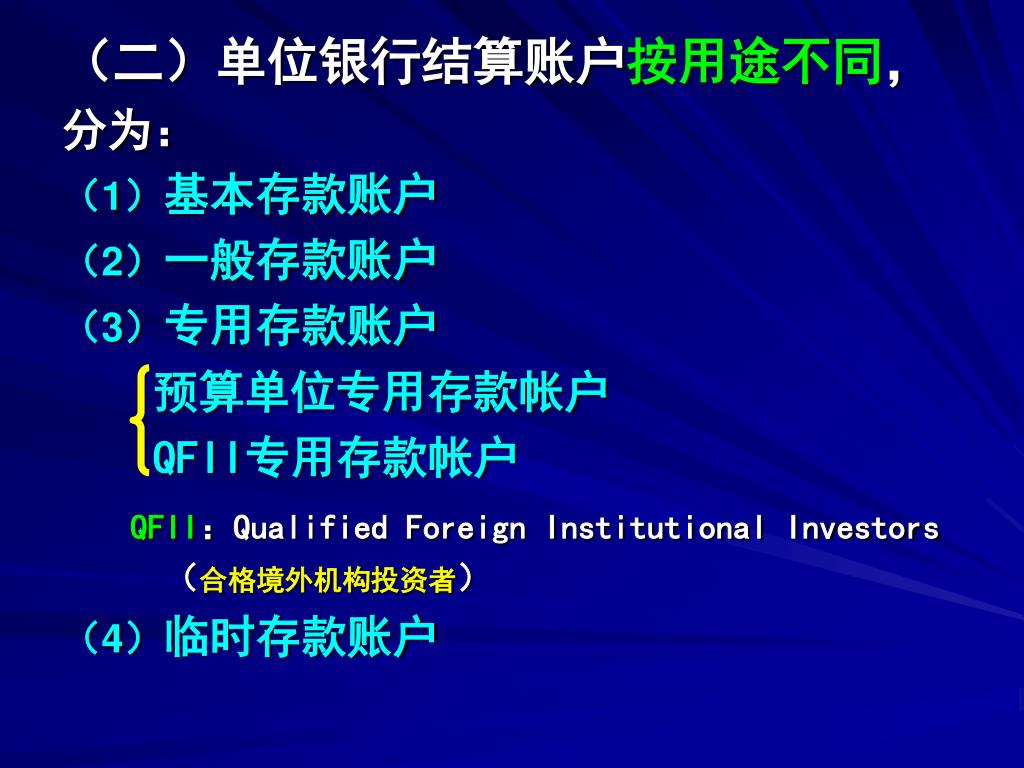 （二）单位银行结算账户按用途不同，分为：

（1）基本存款账户

（2）一般存款账户

（3）专用存款账户

预算单位专用存款帐户

QFII专用存款帐户

QFII：Qualified Foreign Institutional Investors （合格境外机构投资者）

（4）临时存款账户